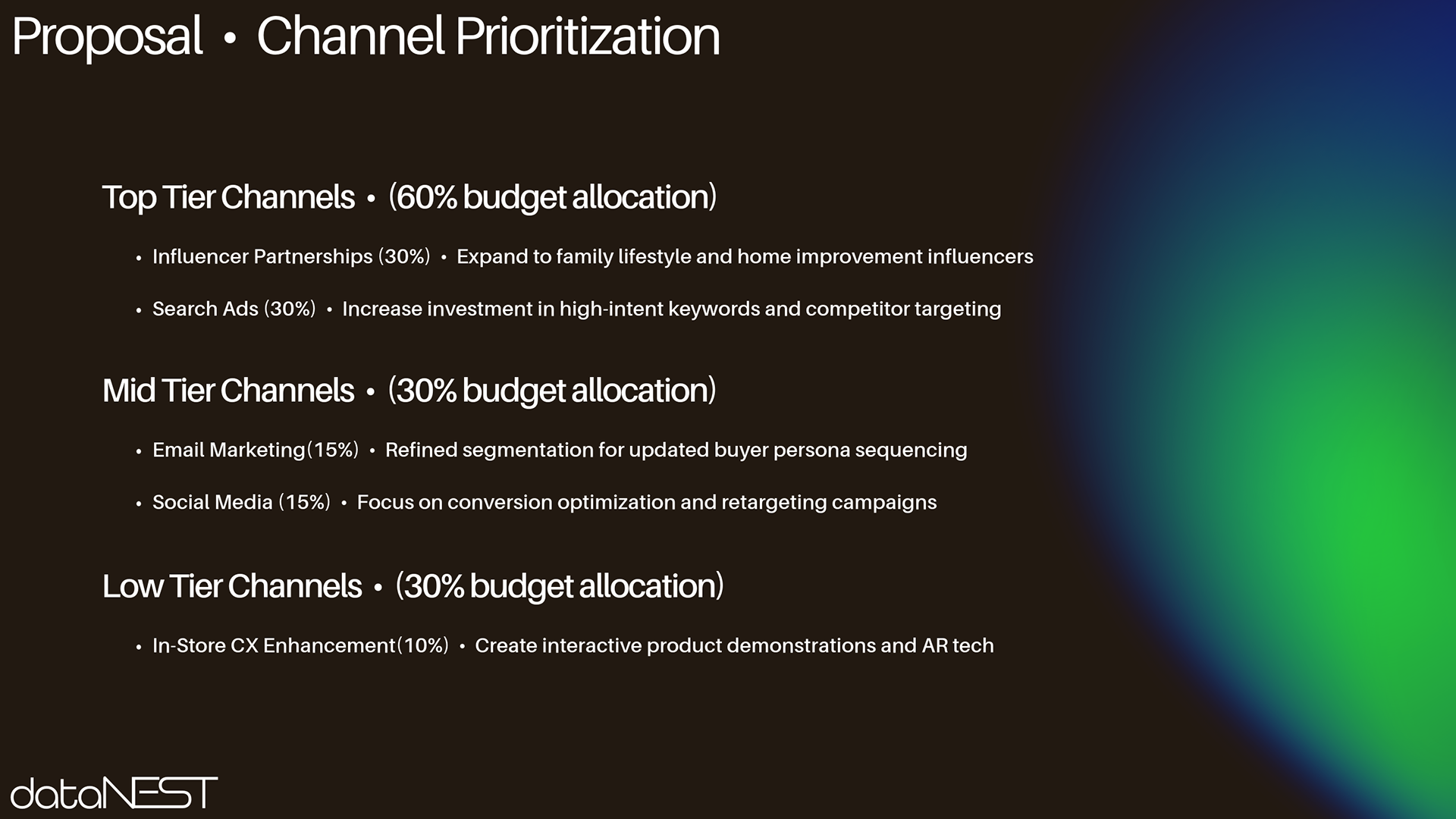 Proposal • Channel Prioritization

Top Tier Channels • (60% budget allocation)

• Influencer Partnerships (30%) • Expand to family lifestyle and home improvement influencers

• Search Ads (30%) • Increase investment in high-intent keywords and competitor targeting

Mid Tier Channels • (30% budget allocation)

• Email Marketing(15%) • Refined segmentation for updated buyer persona sequencing

• Social Media (15%) • Focus on conversion optimization and retargeting campaigns

Low Tier Channels • (30% budget allocation)

• In-Store CX Enhancement(10%) • Create interactive product demonstrations and AR tech

dataNEST